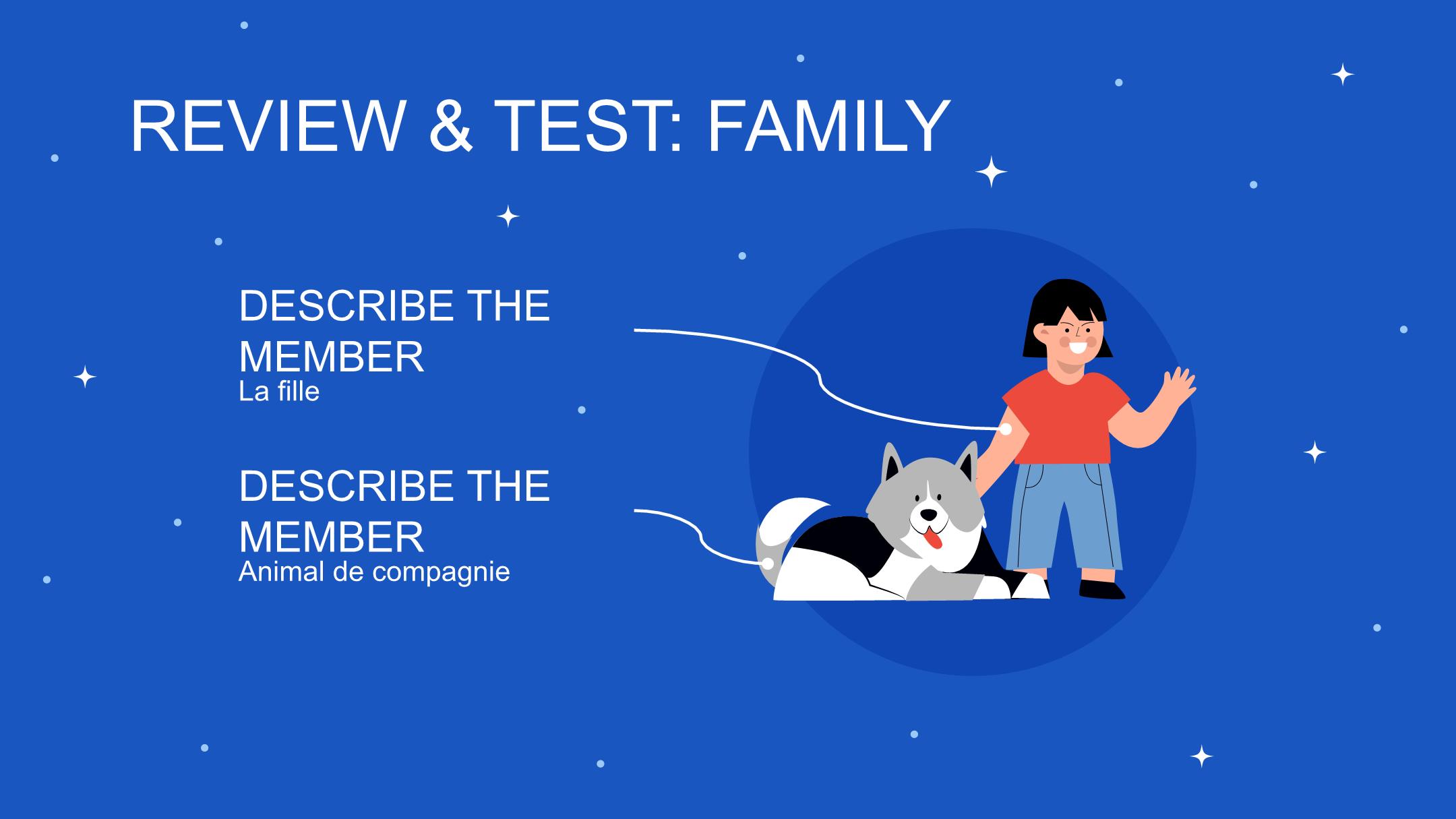 REVIEW & TEST: FAMILY

DESCRIBE THE MEMBER
La fille

DESCRIBE THE MEMBER
Animal de compagnie